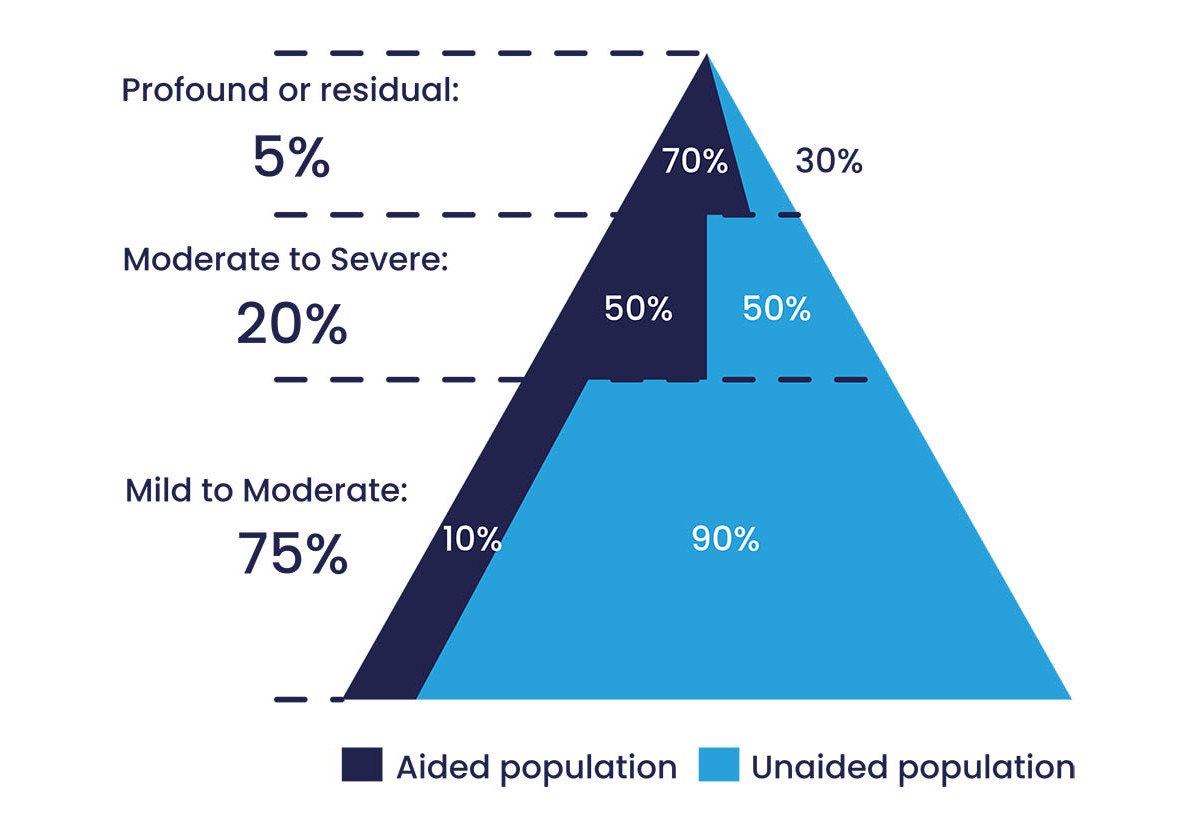 Profound or residual:
5%

70%
30%

Moderate to Severe:
20%

50%
50%

Mild to Moderate:
75%

10%
90%

Aided population
Unaided population